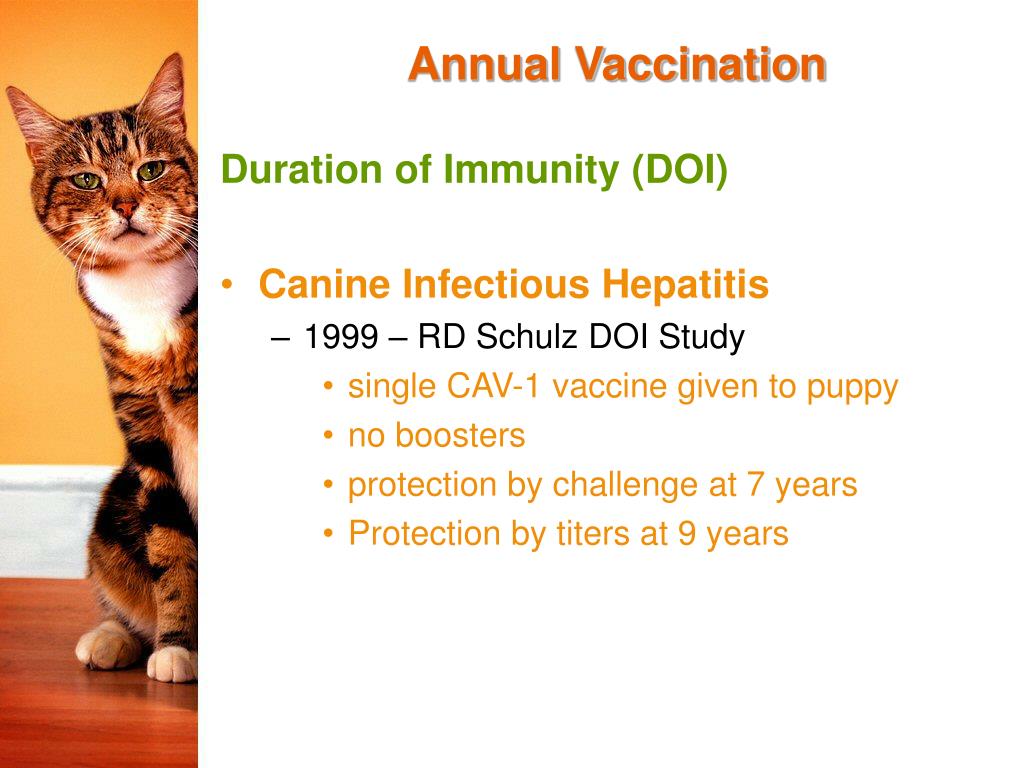 Annual Vaccination

Duration of Immunity (DOI)

• Canine Infectious Hepatitis
– 1999 – RD Schulz DOI Study
• single CAV-1 vaccine given to puppy
• no boosters
• protection by challenge at 7 years
• Protection by titers at 9 years